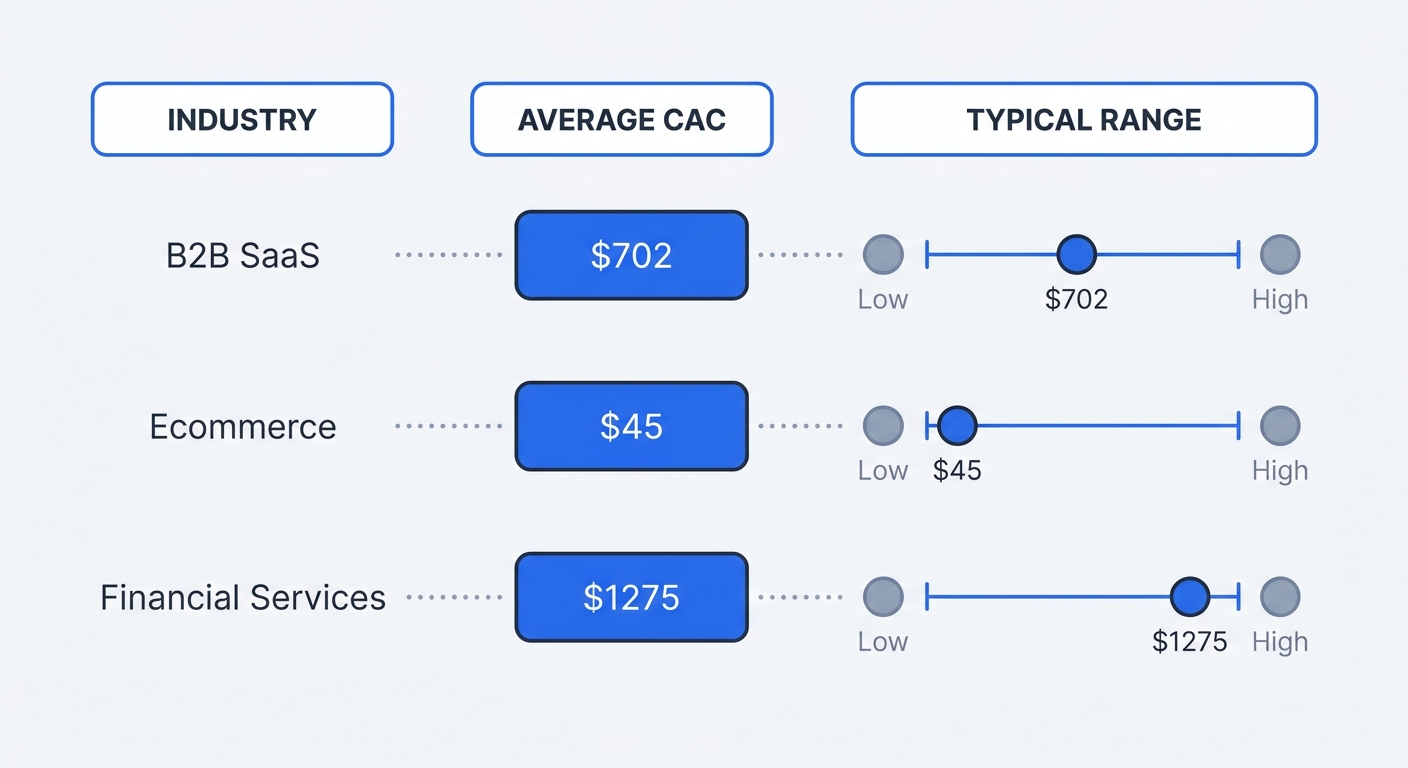 | INDUSTRY | AVERAGE CAC | TYPICAL RANGE |
|---|---|---|
| B2B SaaS | \$702 | Low \$702 High |
| Ecommerce | \$45 | Low \$45 High |
| Financial Services | \$1275 | Low \$1275 High |